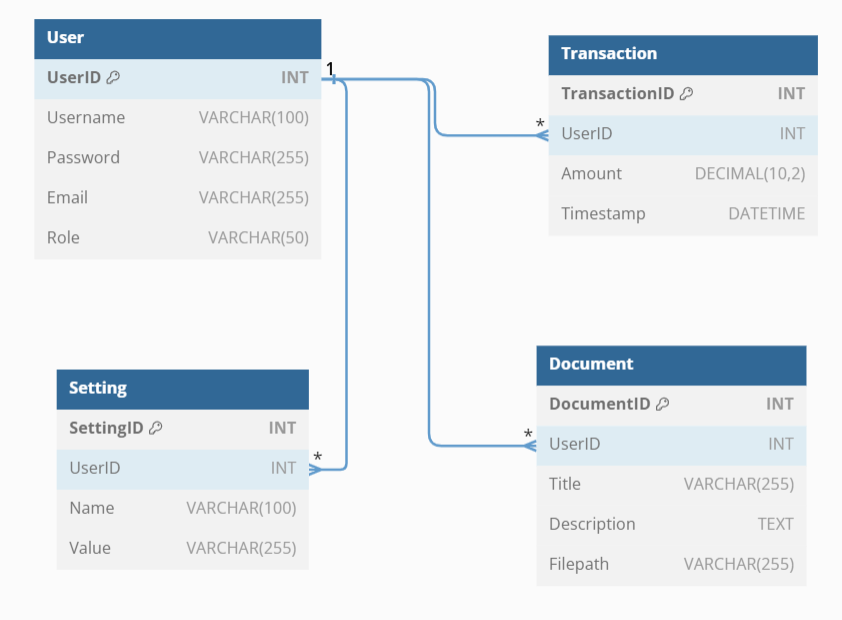 User

| UserID | INT |
|---|---|
| Username | VARCHAR(100) |
| Password | VARCHAR(255) |
| Email | VARCHAR(255) |
| Role | VARCHAR(50) |

1

Transaction

| TransactionID | INT |
|---|---|
| UserID | INT |
| Amount | DECIMAL(10,2) |
| Timestamp | DATETIME |

*

Setting

| SettingID | INT |
|---|---|
| UserID | INT |
| Name | VARCHAR(100) |
| Value | VARCHAR(255) |

*

Document

| DocumentID | INT |
|---|---|
| UserID | INT |
| Title | VARCHAR(255) |
| Description | TEXT |
| Filepath | VARCHAR(255) |

*